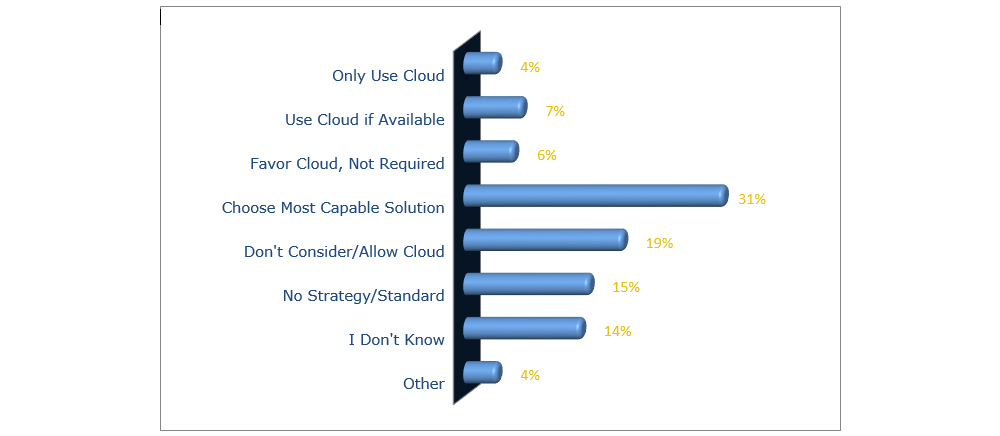 Only Use Cloud 4%
Use Cloud if Available 7%
Favor Cloud, Not Required 6%
Choose Most Capable Solution 31%
Don't Consider/Allow Cloud 19%
No Strategy/Standard 15%
I Don't Know 14%
Other 4%